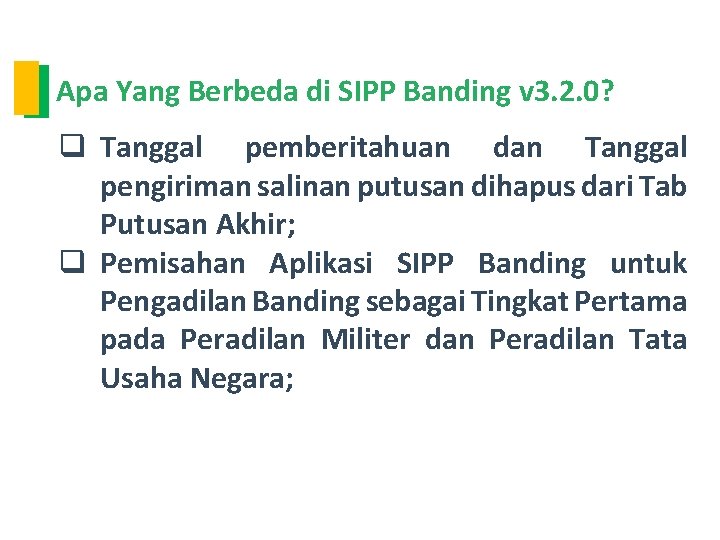 Apa Yang Berbeda di SIPP Banding v3.2.0?

❑ Tanggal pemberitahuan dan Tanggal pengiriman salinan putusan dihapus dari Tab Putusan Akhir;

❑ Pemisahan Aplikasi SIPP Banding untuk Pengadilan Banding sebagai Tingkat Pertama pada Peradilan Militer dan Peradilan Tata Usaha Negara;